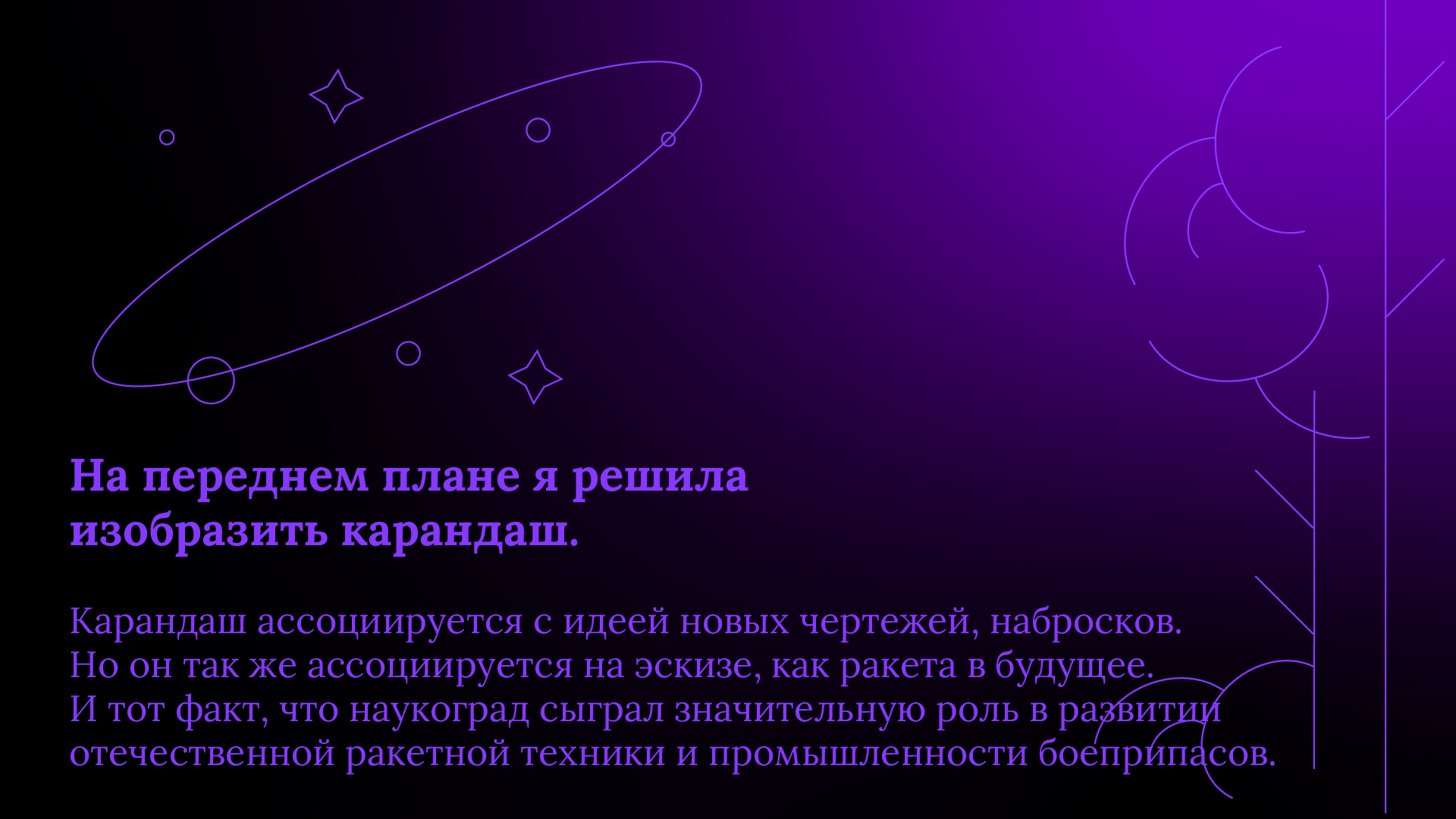 На переднем плане я решила изобразить карандаш.

Карандаш ассоциируется с идеей новых чертежей, набросков. Но он так же ассоциируется на эскизе, как ракета в будущее. И тот факт, что наукоград сыграл значительную роль в развитии отечественной ракетной техники и промышленности боеприпасов.